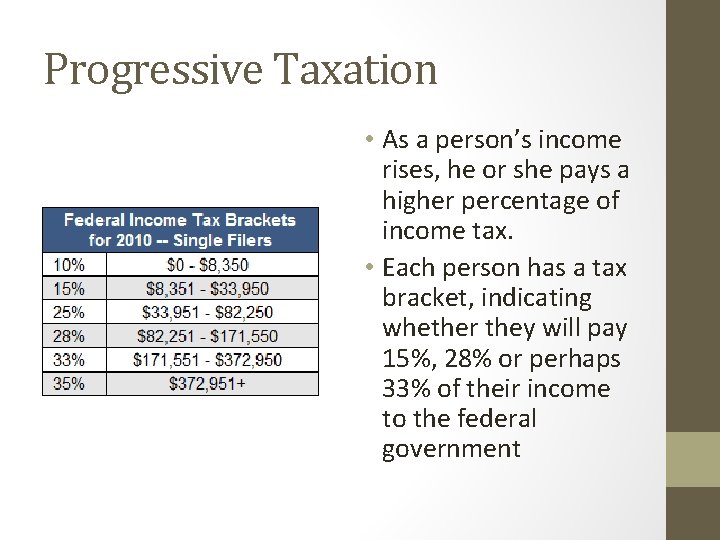 Progressive Taxation

| Federal Income Tax Brackets for 2010 -- Single Filers | |
|---|---|
| 10% | \$0 - \$8,350 |
| 15% | \$8,351 - \$33,950 |
| 25% | \$33,951 - \$82,250 |
| 28% | \$82,251 - \$171,550 |
| 33% | \$171,551 - \$372,950 |
| 35% | \$372,951+ |

• As a person's income rises, he or she pays a higher percentage of income tax.

• Each person has a tax bracket, indicating whether they will pay 15%, 28% or perhaps 33% of their income to the federal government